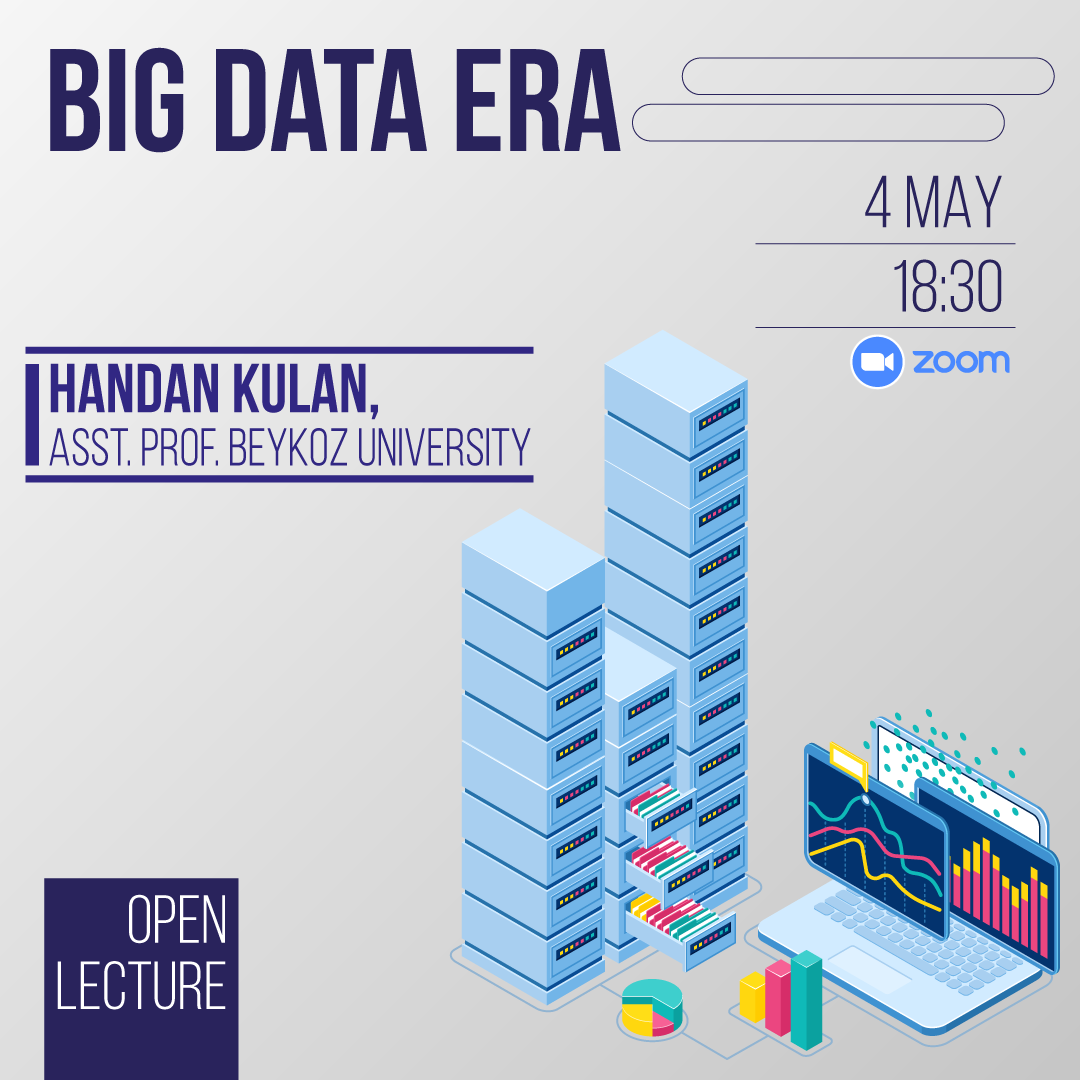 BIG DATA ERA

4 MAY

18:30

zoom

HANDAN KULAN,
ASST. PROF. BEYKOZ UNIVERSITY

OPEN
LECTURE